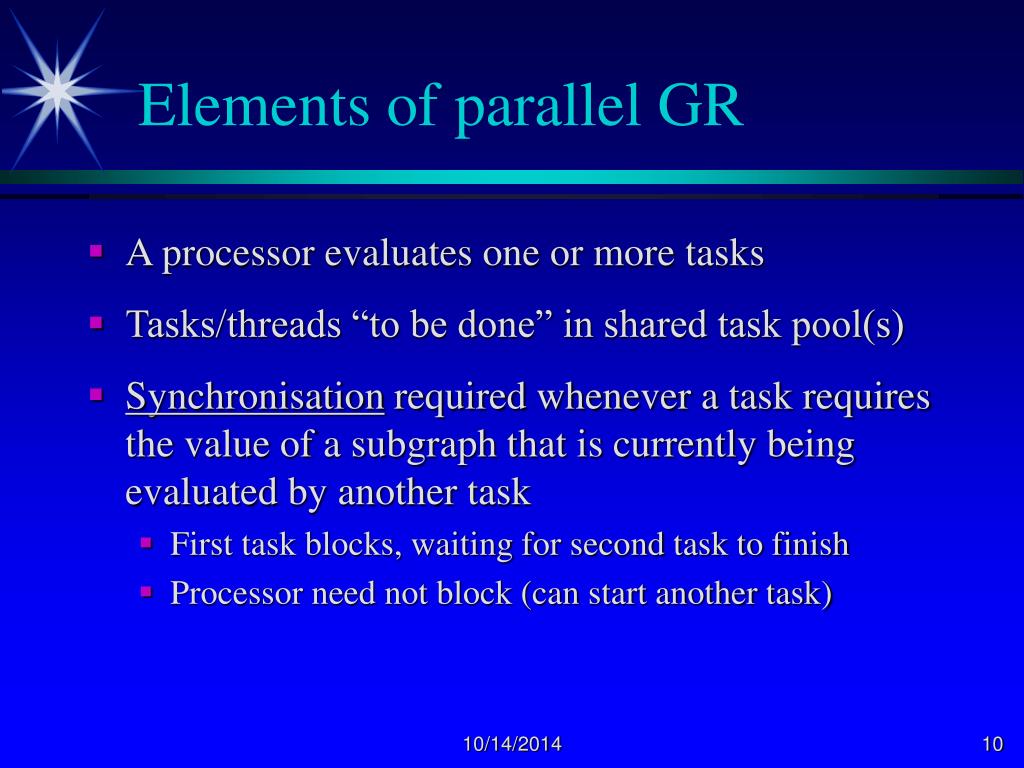 Elements of parallel GR

- A processor evaluates one or more tasks
- Tasks/threads “to be done” in shared task pool(s)
- Synchronisation required whenever a task requires the value of a subgraph that is currently being evaluated by another task
  - First task blocks, waiting for second task to finish
  - Processor need not block (can start another task)

10/14/2014

10